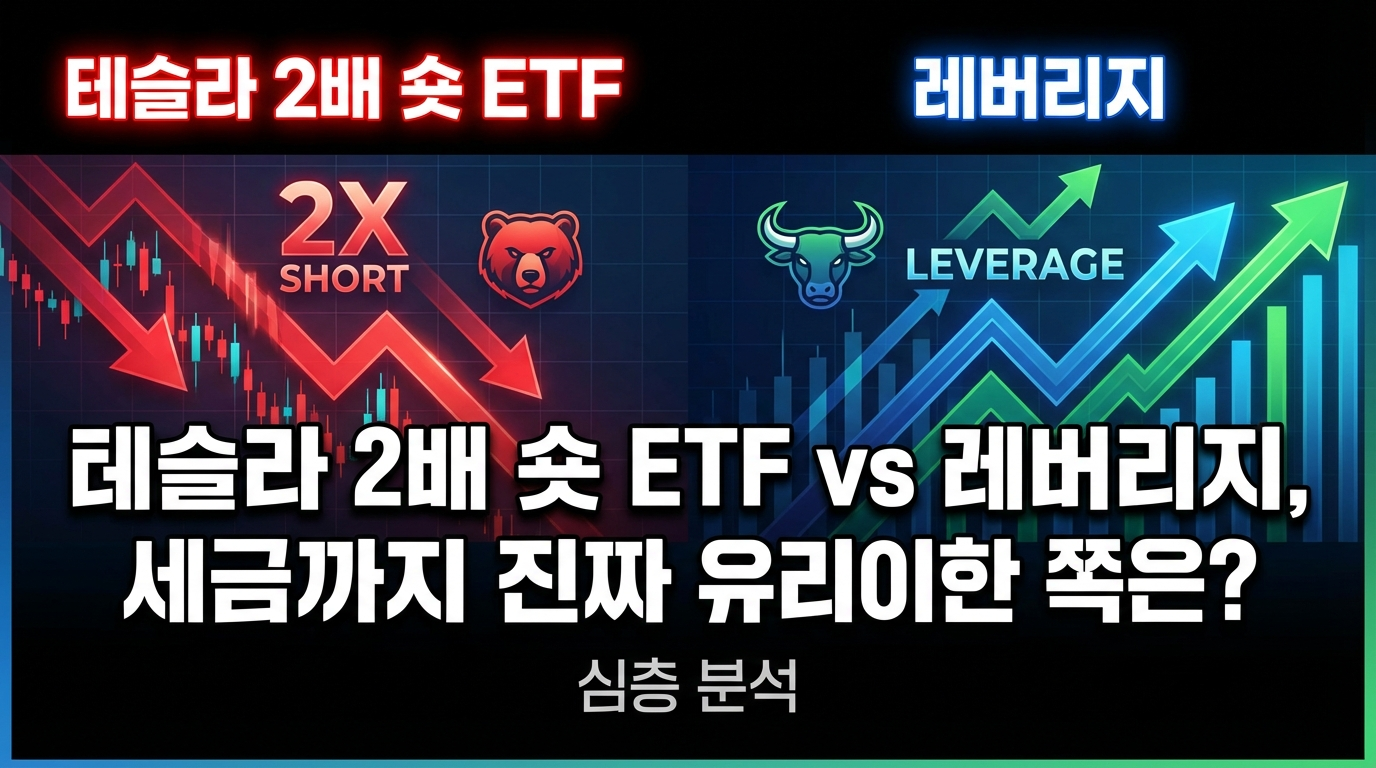 테슬라 2배 숏 ETF

레버리지

2X
SHORT

LEVERAGE

테슬라 2배 숏 ETF vs 레버리지,
세금까지 진짜 유리이한 쪽은?

심층 분석